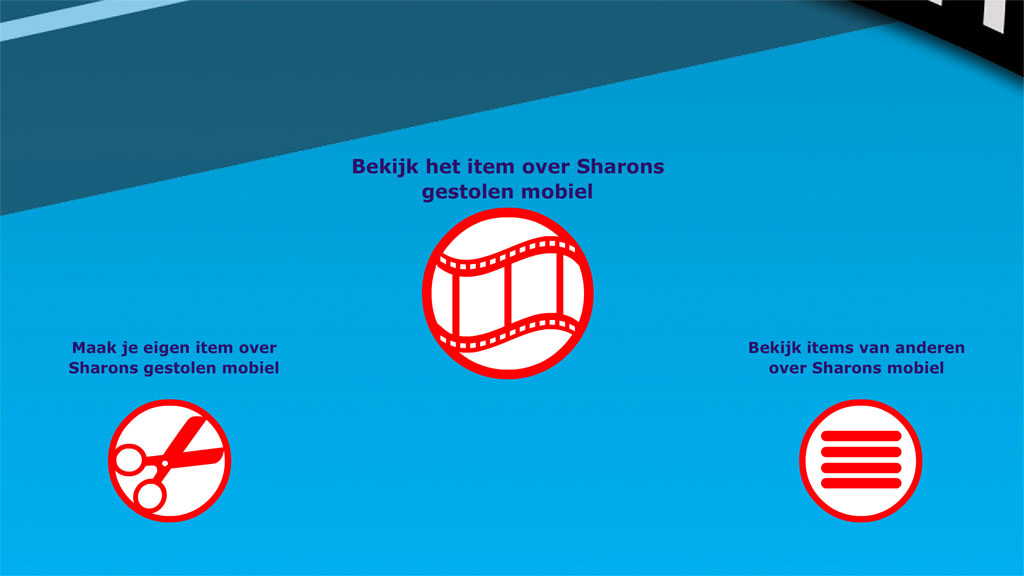 Bekijk het item over Sharons gestolen mobiel

Maak je eigen item over Sharons gestolen mobiel

Bekijk items van anderen over Sharons mobiel